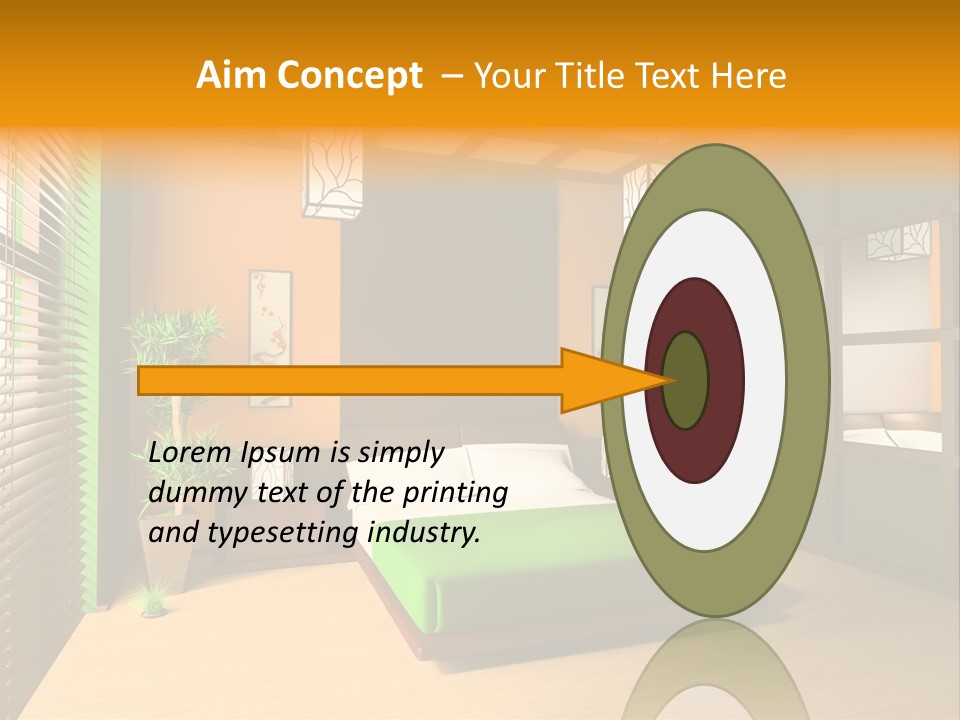 Aim Concept – Your Title Text Here

Lorem Ipsum is simply dummy text of the printing and typesetting industry.